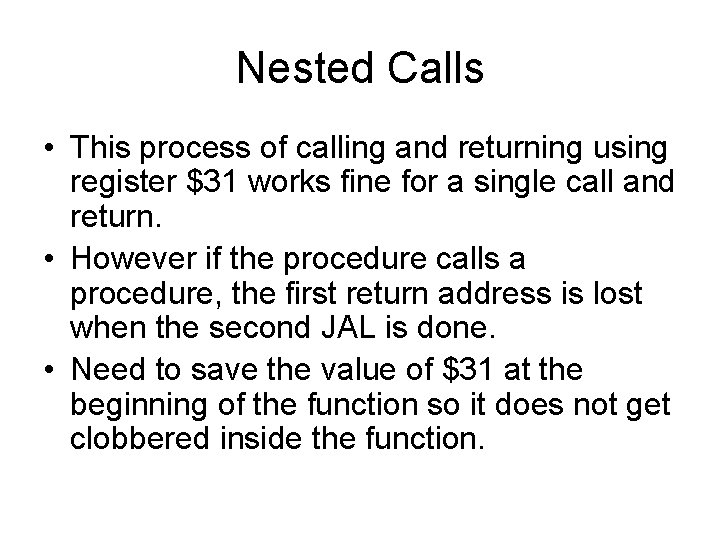 Nested Calls

• This process of calling and returning using register \$31 works fine for a single call and return.

• However if the procedure calls a procedure, the first return address is lost when the second JAL is done.

• Need to save the value of \$31 at the beginning of the function so it does not get clobbered inside the function.